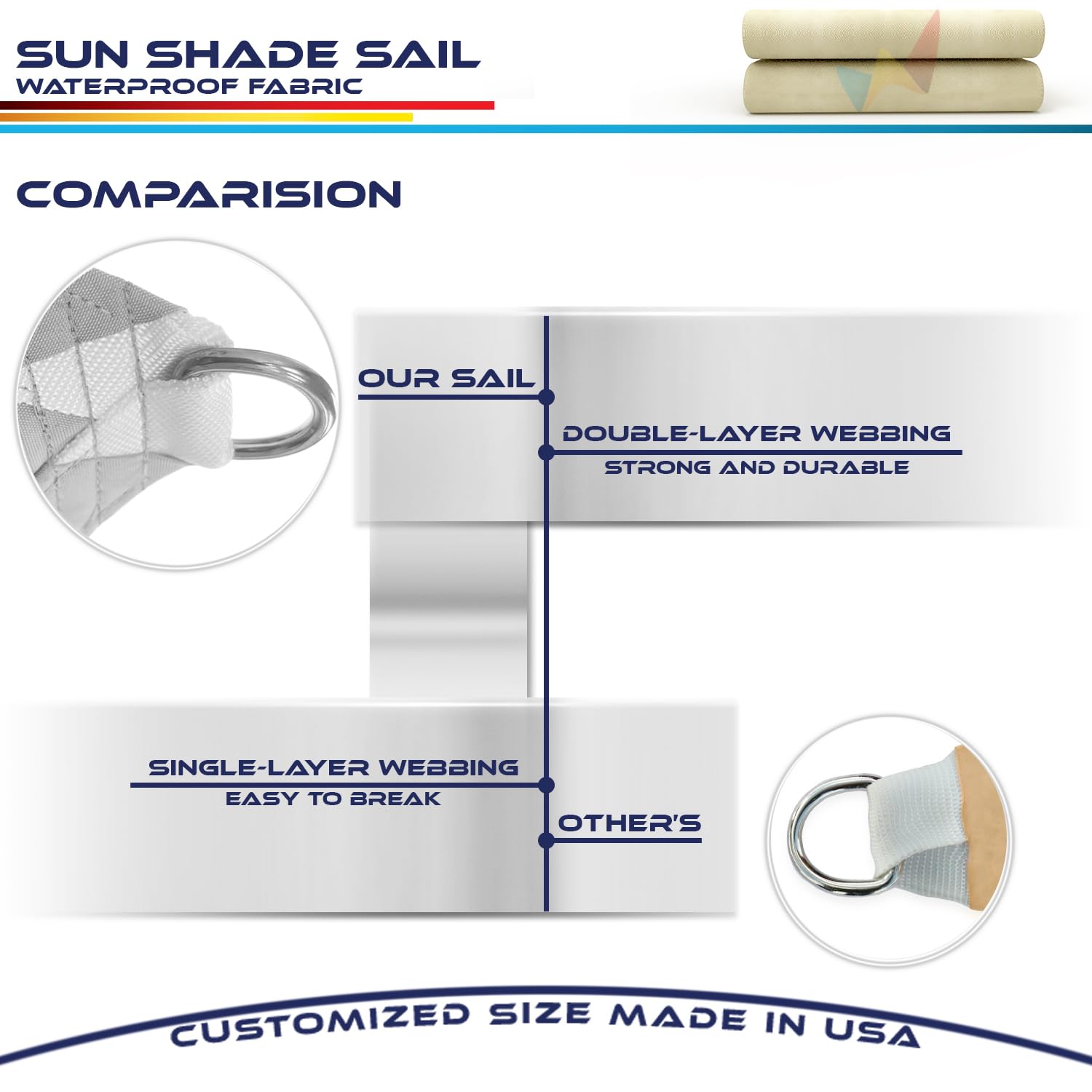 SUN SHADE SAIL
WATERPROOF FABRIC

COMPARISION

OUR SAIL

DOUBLE-LAYER WEBBING
STRONG AND DURABLE

SINGLE-LAYER WEBBING
EASY TO BREAK

OTHER'S

CUSTOMIZED SIZE MADE IN USA